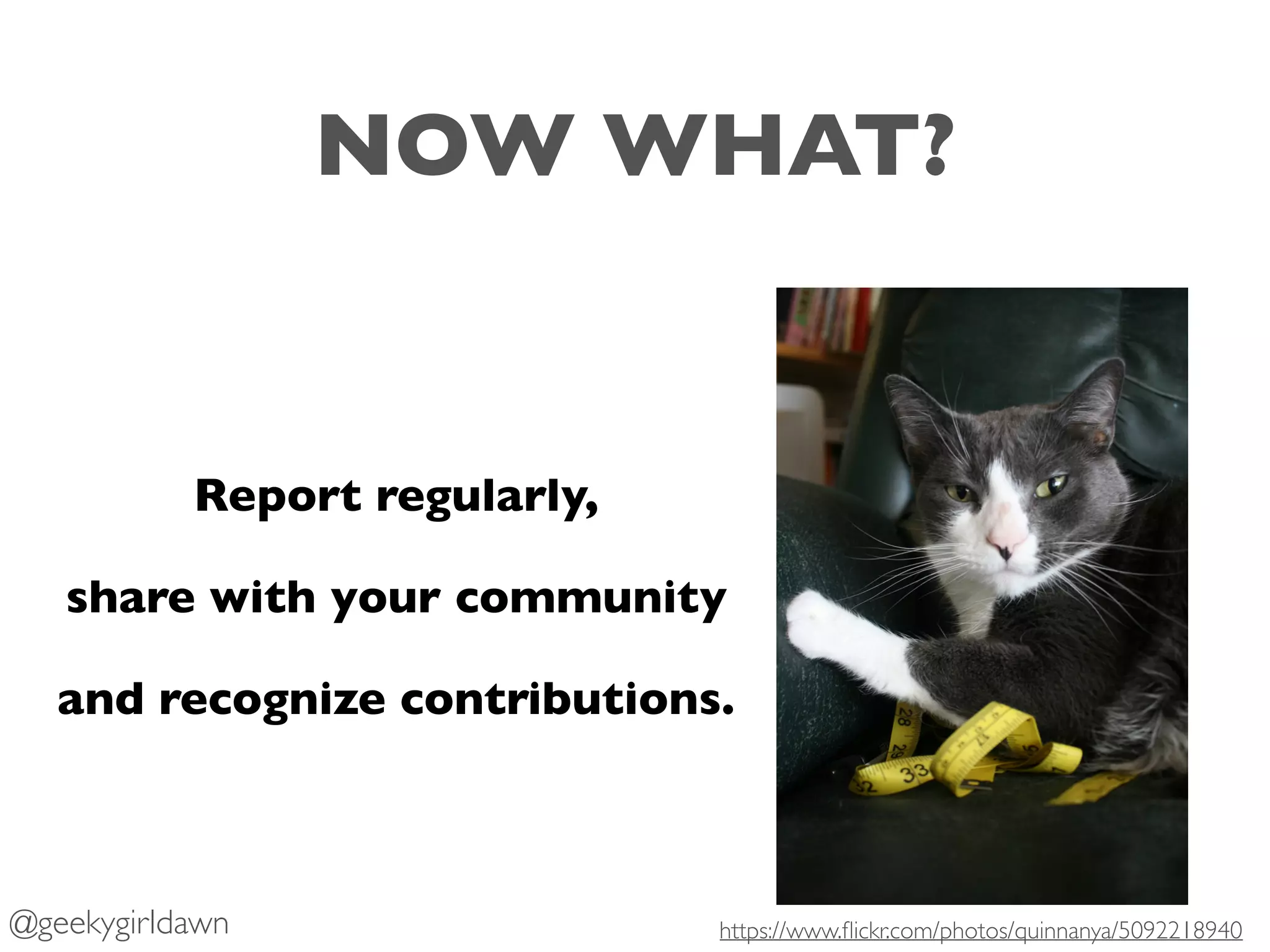 NOW WHAT?

Report regularly,

share with your community

and recognize contributions.

28 29 33 32

@geekygirldawn

https://www.flickr.com/photos/quinnanya/5092218940